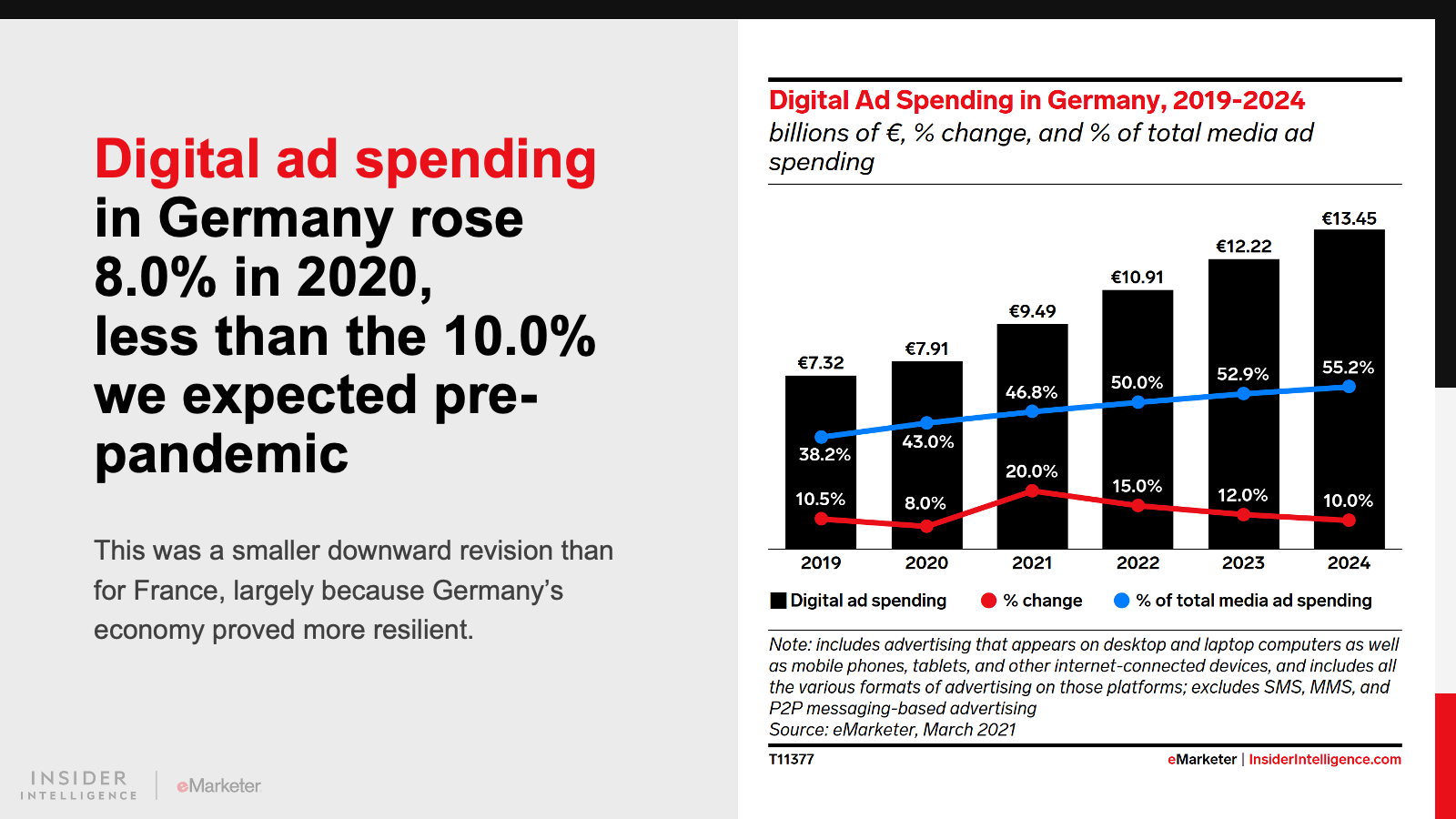 Digital ad spending in Germany rose 8.0% in 2020, less than the 10.0% we expected pre-pandemic

This was a smaller downward revision than for France, largely because Germany's economy proved more resilient.

INSIDER INTELLIGENCE | eMarketer

Digital Ad Spending in Germany, 2019-2024
billions of €, % change, and % of total media ad spending

€7.32
€7.91
€9.49
€10.91
€12.22
€13.45

38.2%
43.0%
46.8%
50.0%
52.9%
55.2%

10.5%
8.0%
20.0%
15.0%
12.0%
10.0%

2019
2020
2021
2022
2023
2024

Digital ad spending
% change
% of total media ad spending

Note: includes advertising that appears on desktop and laptop computers as well as mobile phones, tablets, and other internet-connected devices, and includes all the various formats of advertising on those platforms; excludes SMS, MMS, and P2P messaging-based advertising
Source: eMarketer, March 2021

T11377
eMarketer | InsiderIntelligence.com